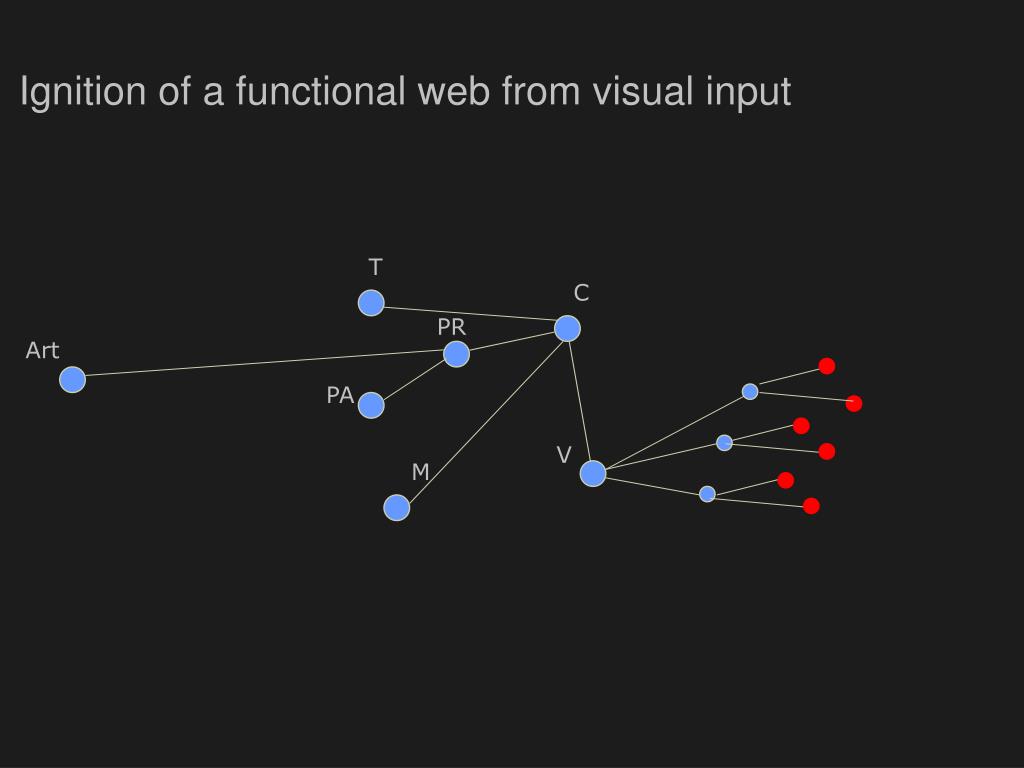 Ignition of a functional web from visual input

T

C

PR

Art

PA

V

M